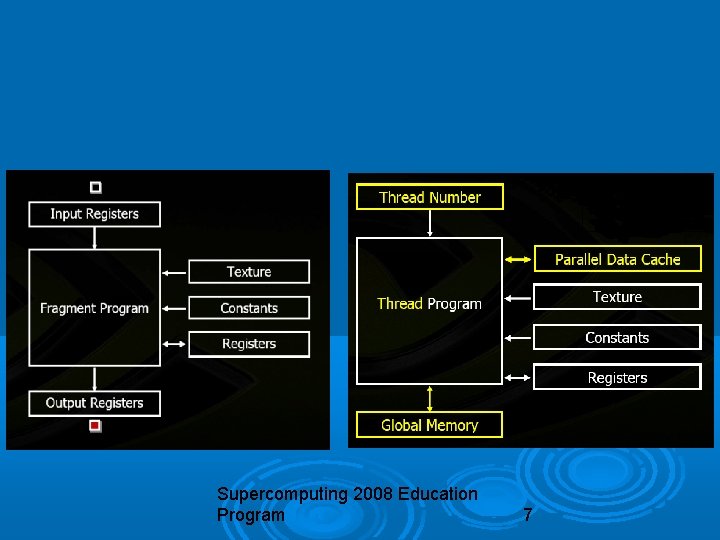 Input Registers

Fragment Program

Texture

Constants

Registers

Output Registers

Thread Number

Thread Program

Parallel Data Cache

Texture

Constants

Registers

Global Memory

Supercomputing 2008 Education Program

7